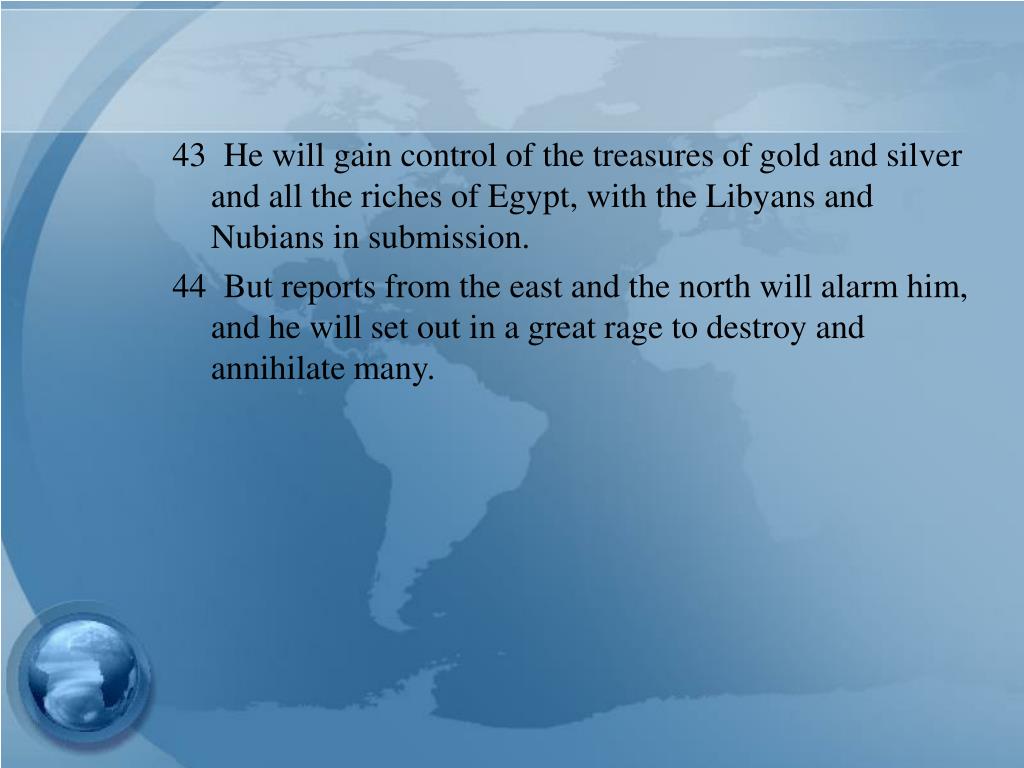 43 He will gain control of the treasures of gold and silver and all the riches of Egypt, with the Libyans and Nubians in submission.

44 But reports from the east and the north will alarm him, and he will set out in a great rage to destroy and annihilate many.